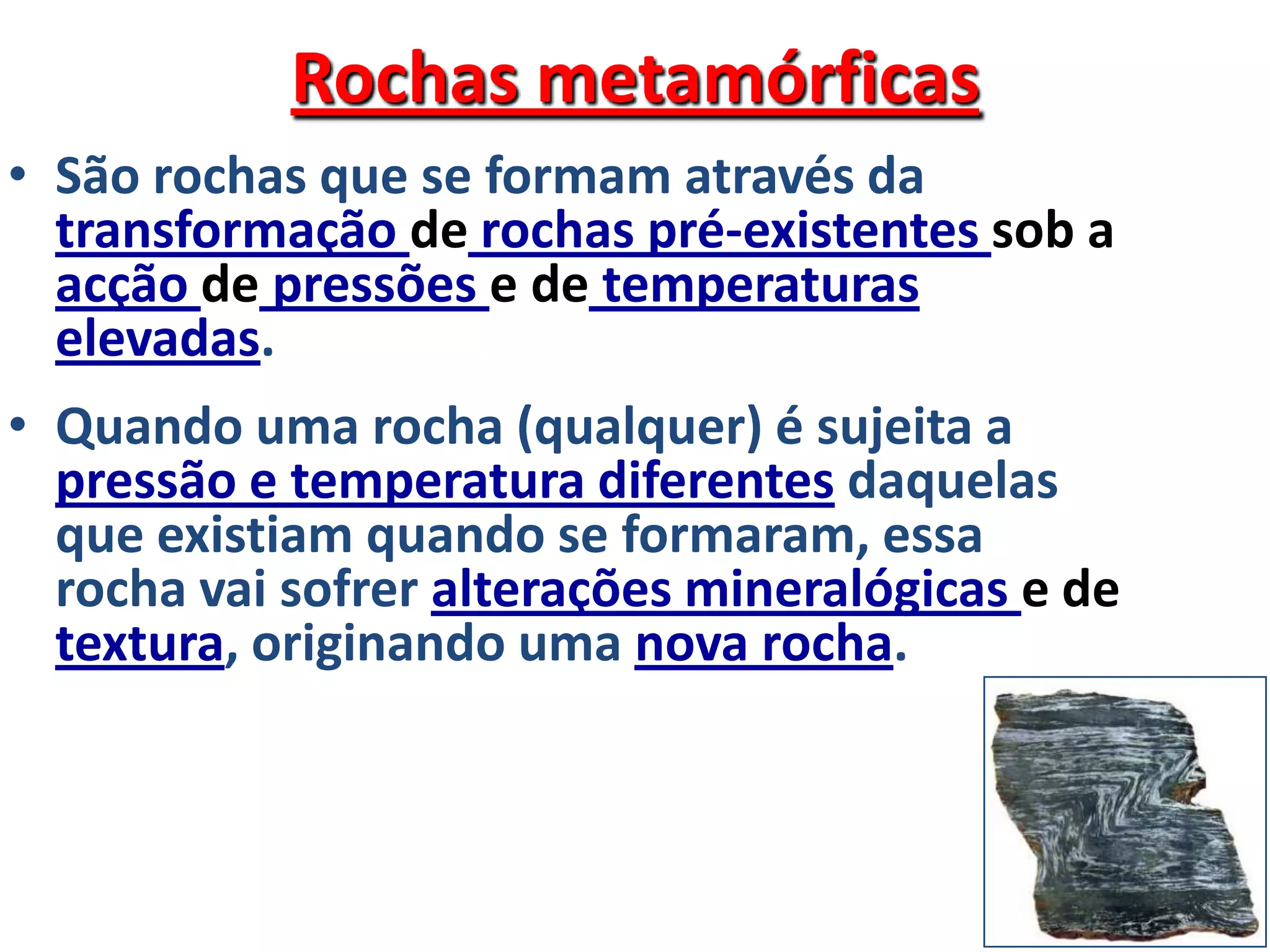 Rochas metamórficas

• São rochas que se formam através da transformação de rochas pré-existentes sob a acção de pressões e de temperaturas elevadas.

• Quando uma rocha (qualquer) é sujeita a pressão e temperatura diferentes daquelas que existiam quando se formaram, essa rocha vai sofrer alterações mineralógicas e de textura, originando uma nova rocha.